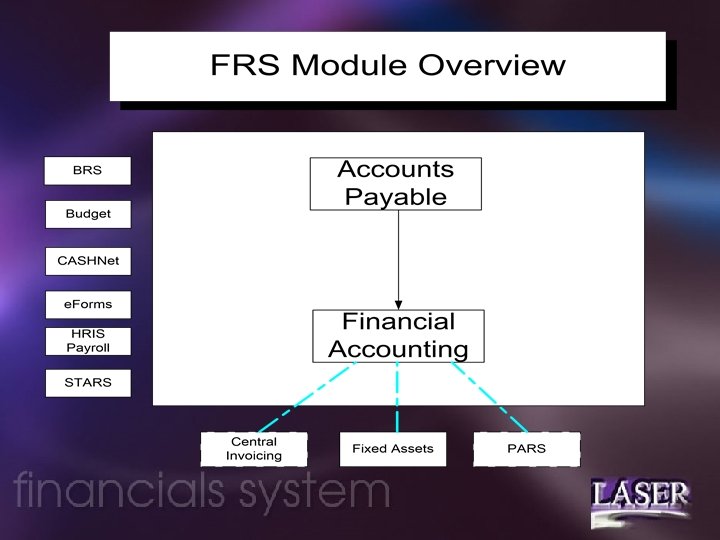 FRS Module Overview

BRS

Budget

CASHNet

eForms

HRIS Payroll

STARS

Accounts Payable

Financial Accounting

Central Invoicing

Fixed Assets

PARS

financials system

LASER